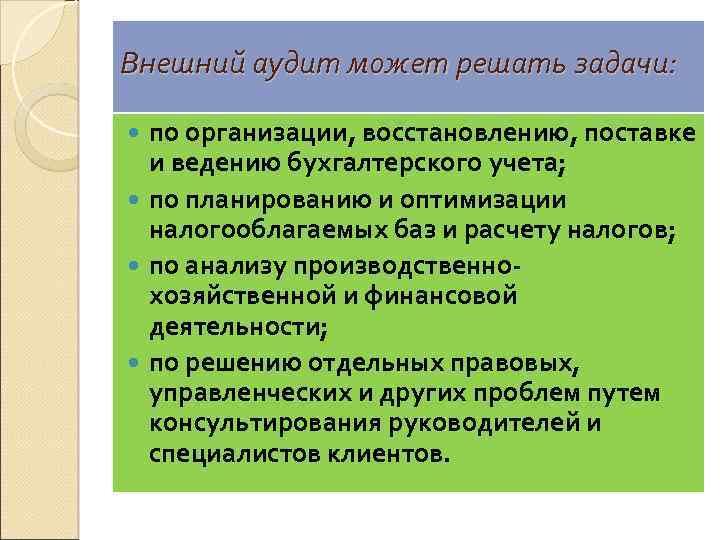 Внешний аудит может решать задачи:

- по организации, восстановлению, поставке и ведению бухгалтерского учета;
- по планированию и оптимизации налогооблагаемых баз и расчету налогов;
- по анализу производственно-хозяйственной и финансовой деятельности;
- по решению отдельных правовых, управленческих и других проблем путем консультирования руководителей и специалистов клиентов.